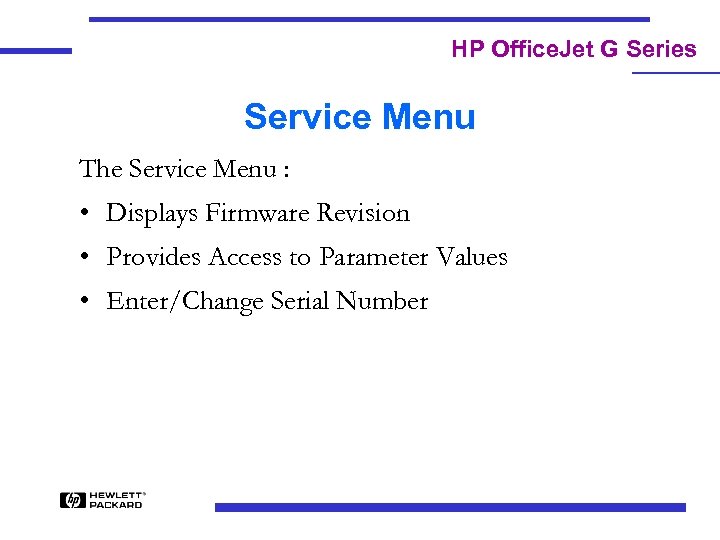 HP OfficeJet G Series

Service Menu

The Service Menu :

• Displays Firmware Revision

• Provides Access to Parameter Values

• Enter/Change Serial Number

hp HEWLETT® PACKARD